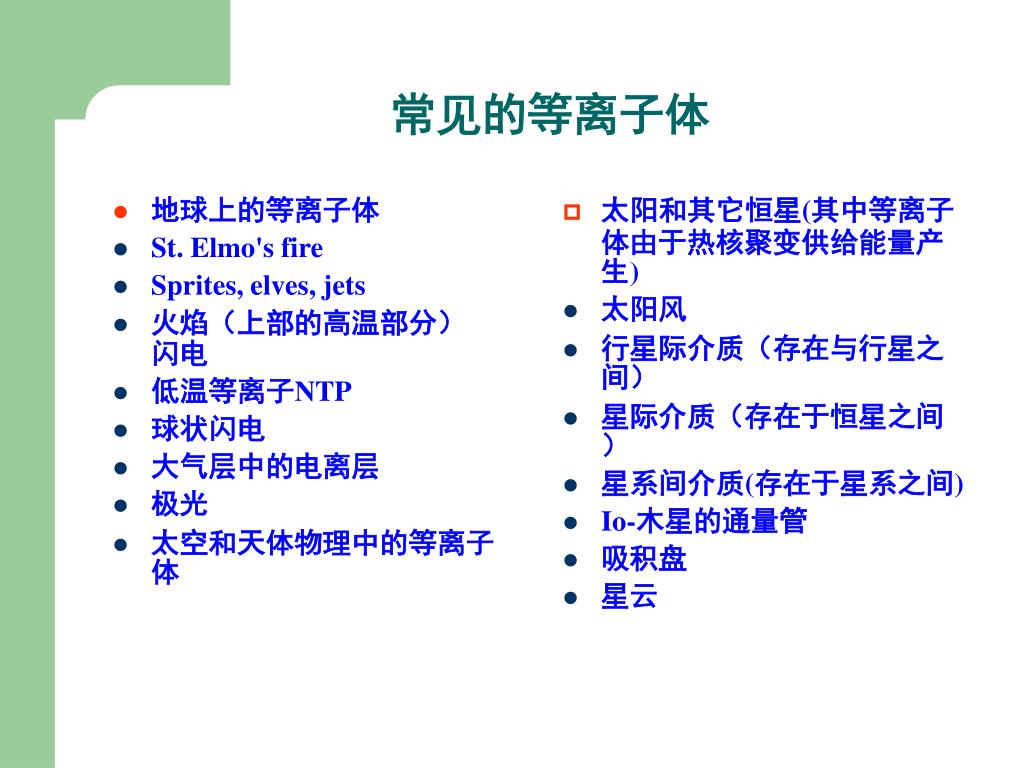 常见的等离子体

- 地球上的等离子体
- St. Elmo's fire
- Sprites, elves, jets
- 火焰（上部的高温部分）闪电
- 低温等离子NTP
- 球状闪电
- 大气层中的电离层
- 极光
- 太空和天体物理中的等离子体

- 太阳和其它恒星(其中等离子体由于热核聚变供给能量产生)
- 太阳风
- 行星际介质（存在与行星之间）
- 星际介质（存在于恒星之间）
- 星系间介质(存在于星系之间)
- Io-木星的通量管
- 吸积盘
- 星云